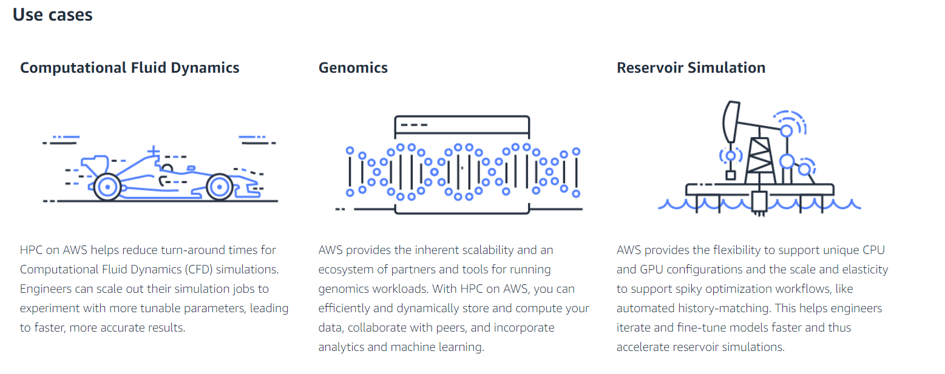 Use cases

Computational Fluid Dynamics

HPC on AWS helps reduce turn-around times for Computational Fluid Dynamics (CFD) simulations. Engineers can scale out their simulation jobs to experiment with more tunable parameters, leading to faster, more accurate results.

Genomics

AWS provides the inherent scalability and an ecosystem of partners and tools for running genomics workloads. With HPC on AWS, you can efficiently and dynamically store and compute your data, collaborate with peers, and incorporate analytics and machine learning.

Reservoir Simulation

AWS provides the flexibility to support unique CPU and GPU configurations and the scale and elasticity to support spiky optimization workflows, like automated history-matching. This helps engineers iterate and fine-tune models faster and thus accelerate reservoir simulations.